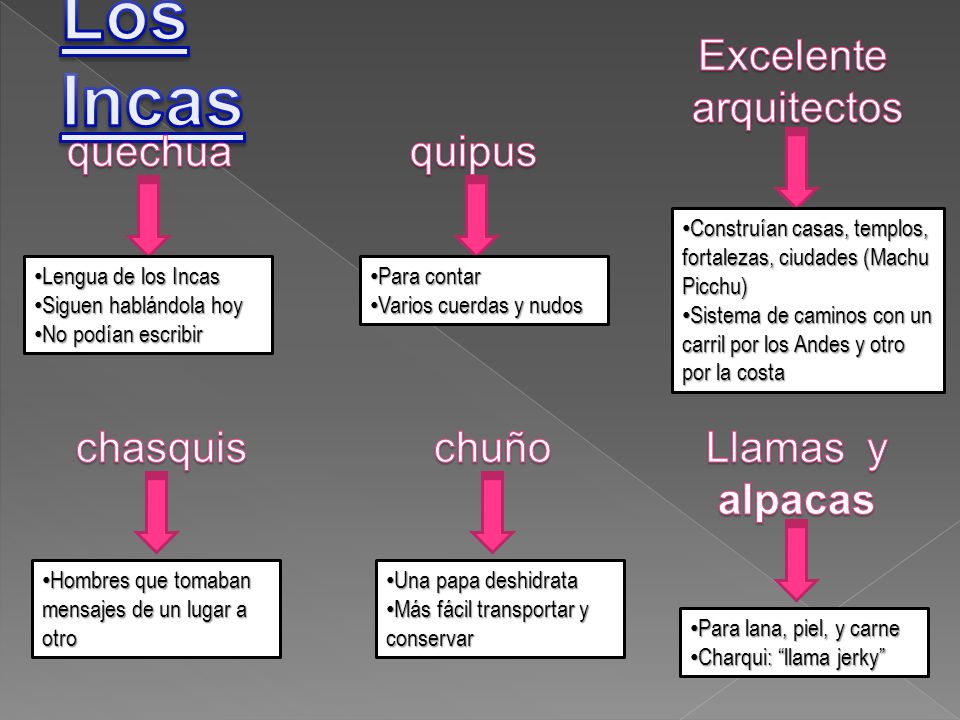 Los Incas

quechua

•Lengua de los Incas
•Siguen hablándola hoy
•No podían escribir

quipus

•Para contar
•Varios cuerdas y nudos

Excelente arquitectos

•Construían casas, templos, fortalezas, ciudades (Machu Picchu)
•Sistema de caminos con un carril por los Andes y otro por la costa

chasquis

•Hombres que tomaban mensajes de un lugar a otro

chuño

•Una papa deshidrata
•Más fácil transportar y conservar

Llamas y alpacas

•Para lana, piel, y carne
•Charqui: “llama jerky”